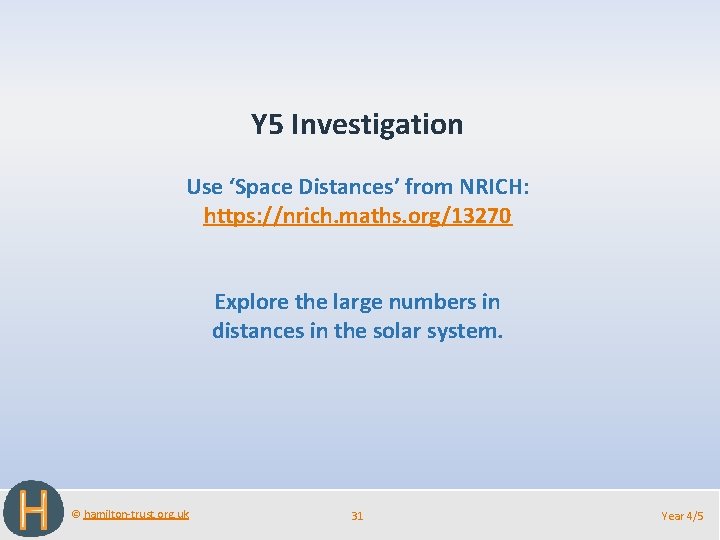 Y5 Investigation

Use ‘Space Distances’ from NRICH:
https://nrich.maths.org/13270

Explore the large numbers in distances in the solar system.

H

© hamilton-trust.org.uk

31

Year 4/5